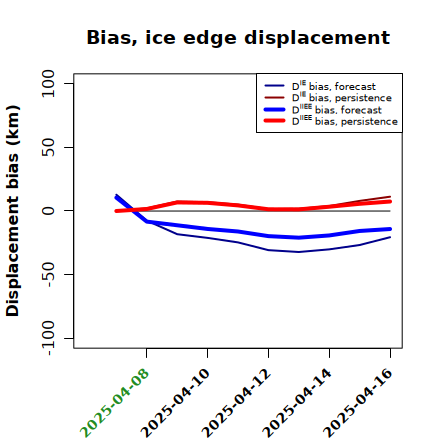 Bias, ice edge displacement

$D^{IE}$ bias, forecast
$D^{IE}$ bias, persistence
$D^{IIEE}$ bias, forecast
$D^{IIEE}$ bias, persistence

Displacement bias (km)

100
50
0
-50
-100

2025-04-08
2025-04-10
2025-04-12
2025-04-14
2025-04-16